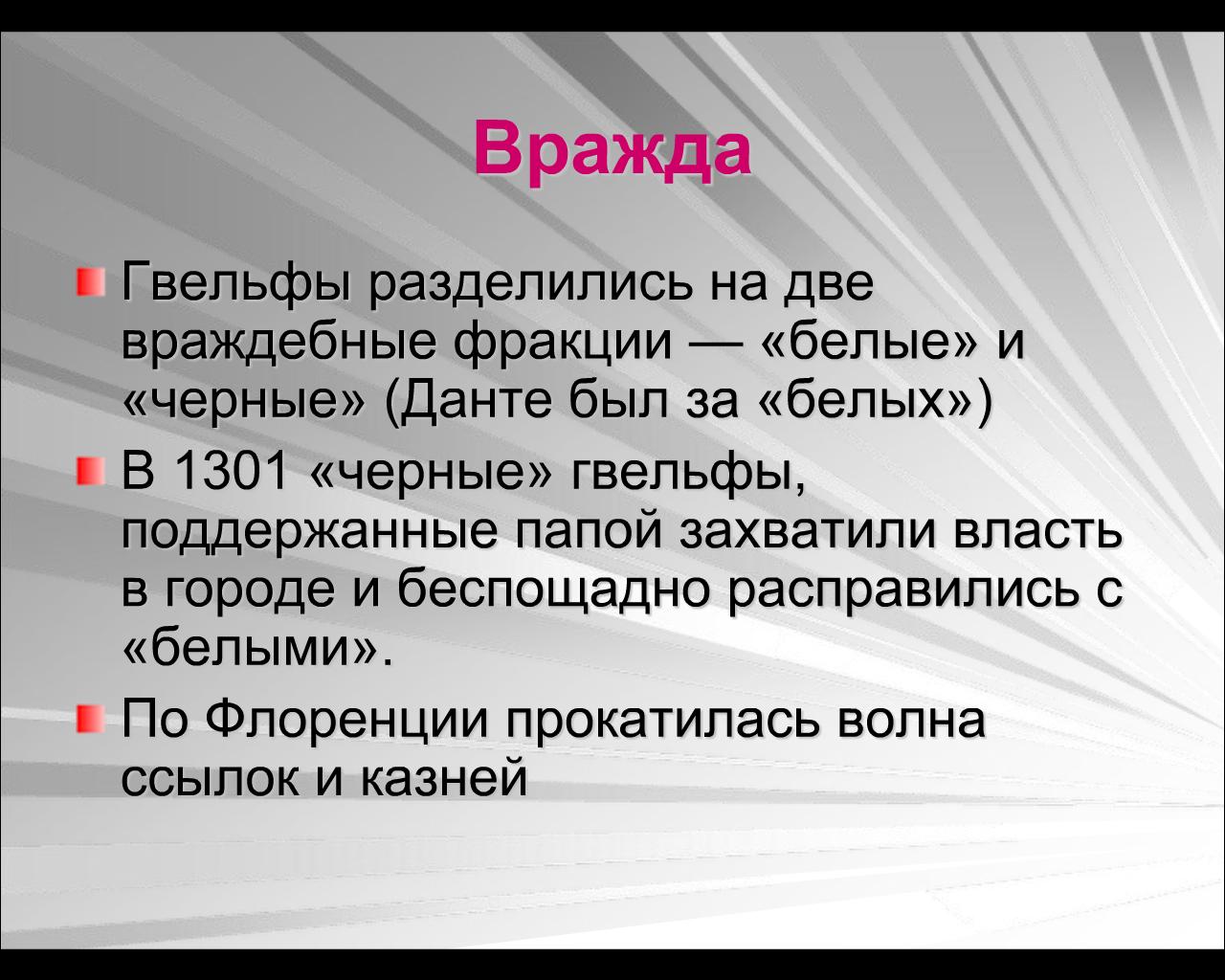 Вражда

Гвельфы разделились на две враждебные фракции — «белые» и «черные» (Данте был за «белых»)

В 1301 «черные» гвельфы, поддержанные папой захватили власть в городе и беспощадно расправились с «белыми».

По Флоренции прокатилась волна ссылок и казней